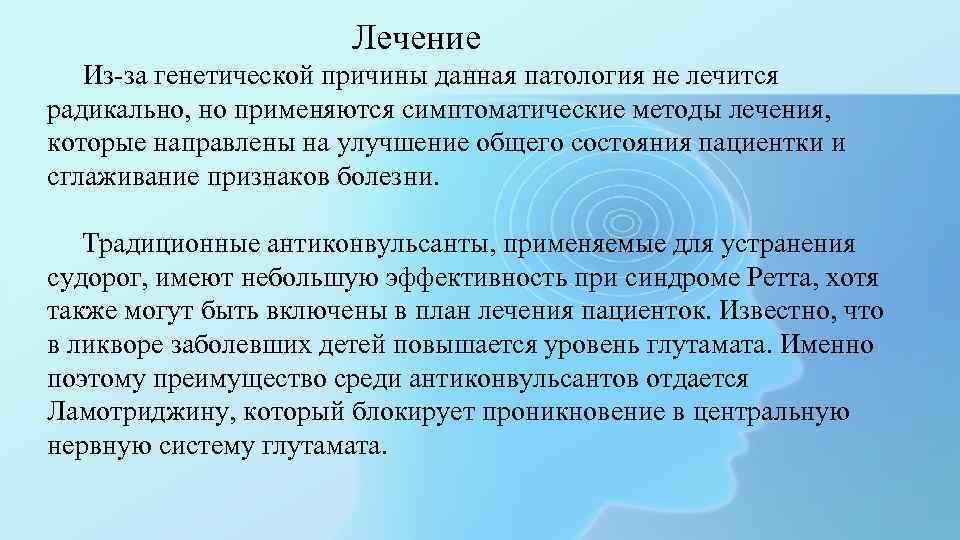 Лечение

Из-за генетической причины данная патология не лечится радикально, но применяются симптоматические методы лечения, которые направлены на улучшение общего состояния пациентки и сглаживание признаков болезни.

Традиционные антиконвульсанты, применяемые для устранения судорог, имеют небольшую эффективность при синдроме Ретта, хотя также могут быть включены в план лечения пациенток. Известно, что в ликворе заболевших детей повышается уровень глутамата. Именно поэтому преимущество среди антиконвульсантов отдается Ламотриджину, который блокирует проникновение в центральную нервную систему глутамата.